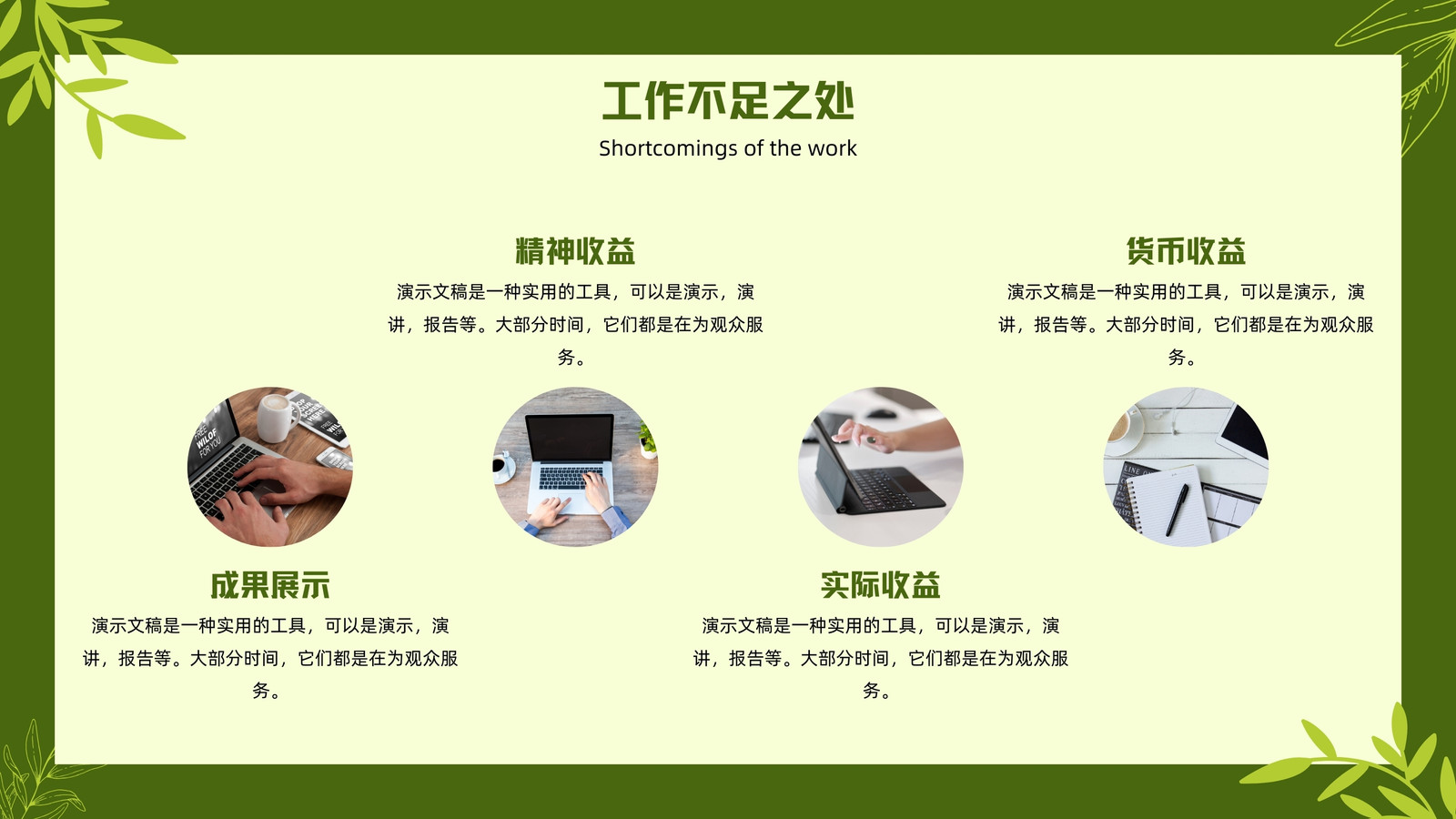 工作不足之处

Shortcomings of the work

精神收益

演示文稿是一种实用的工具，可以是演示，演讲，报告等。大部分时间，它们都是在为观众服务。

货币收益

演示文稿是一种实用的工具，可以是演示，演讲，报告等。大部分时间，它们都是在为观众服务。

成果展示

演示文稿是一种实用的工具，可以是演示，演讲，报告等。大部分时间，它们都是在为观众服务。

实际收益

演示文稿是一种实用的工具，可以是演示，演讲，报告等。大部分时间，它们都是在为观众服务。